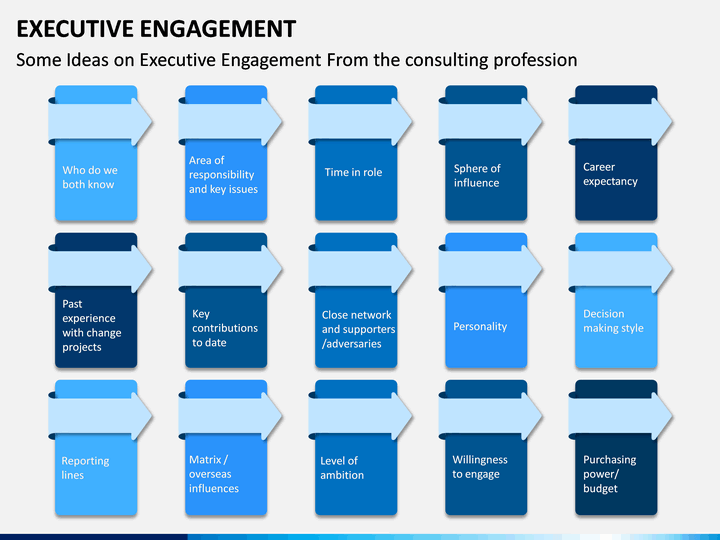 EXECUTIVE ENGAGEMENT

Some Ideas on Executive Engagement From the consulting profession

Who do we both know

Area of responsibility and key issues

Time in role

Sphere of influence

Career expectancy

Past experience with change projects

Key contributions to date

Close network and supporters /adversaries

Personality

Decision making style

Reporting lines

Matrix / overseas influences

Level of ambition

Willingness to engage

Purchasing power/ budget